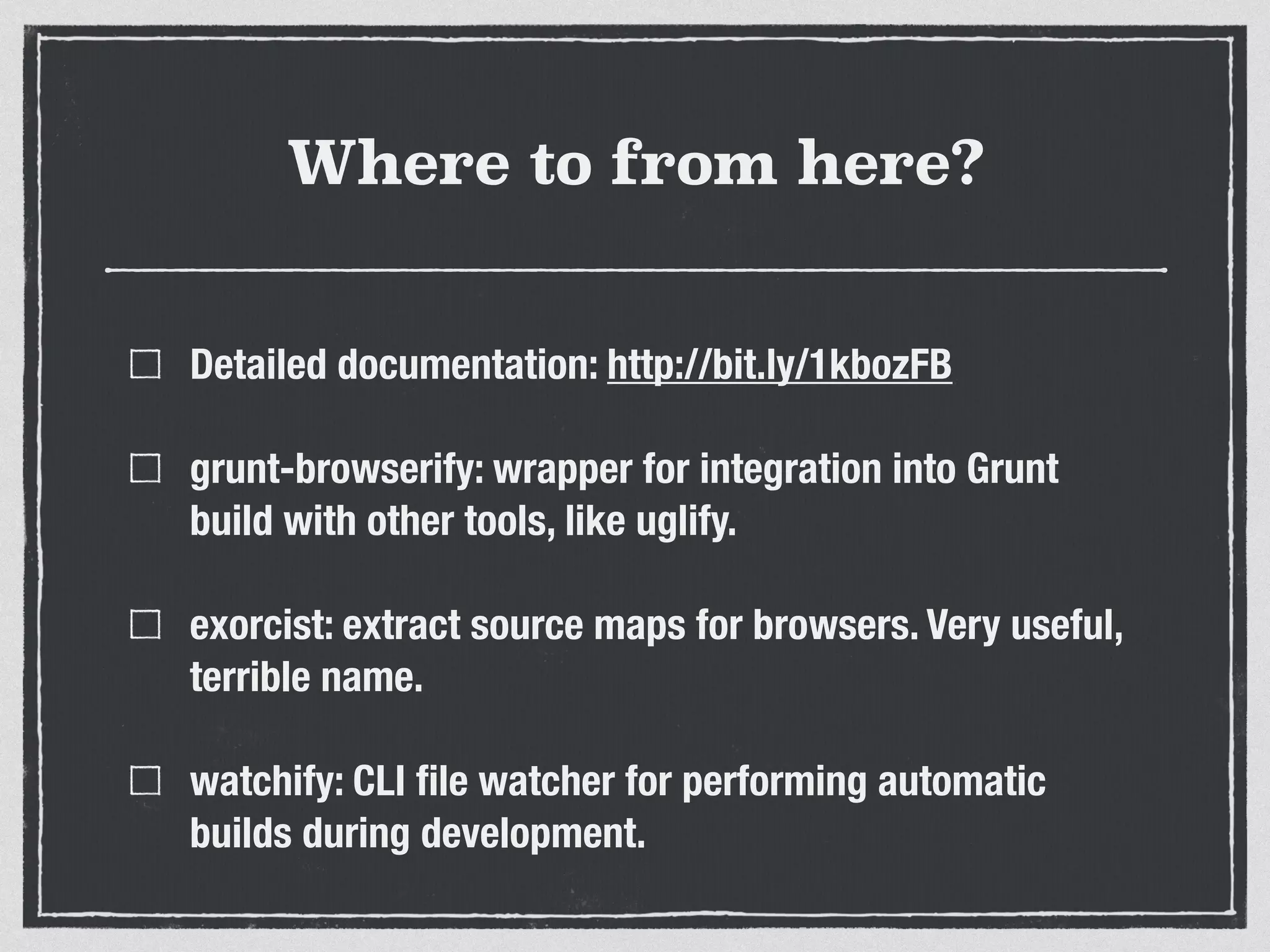 Where to from here?

Detailed documentation: http://bit.ly/1kbozFB

grunt-browserify: wrapper for integration into Grunt build with other tools, like uglify.

exorcist: extract source maps for browsers. Very useful, terrible name.

watchify: CLI file watcher for performing automatic builds during development.